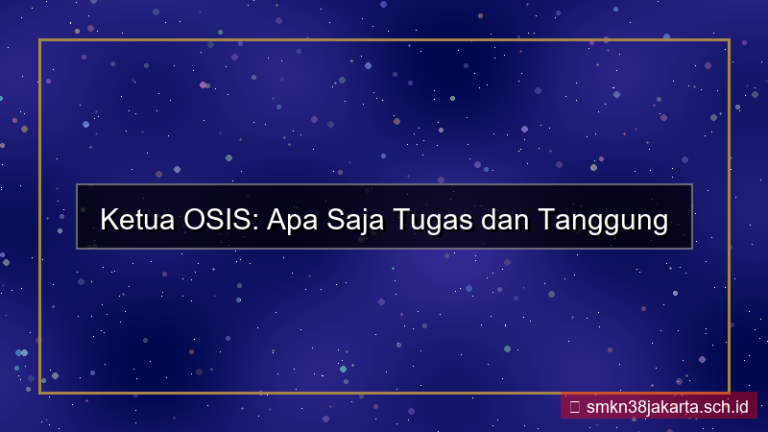 Ketua OSIS: Apa Saja Tugas dan Tanggung

smkn38jakarta.sch.id